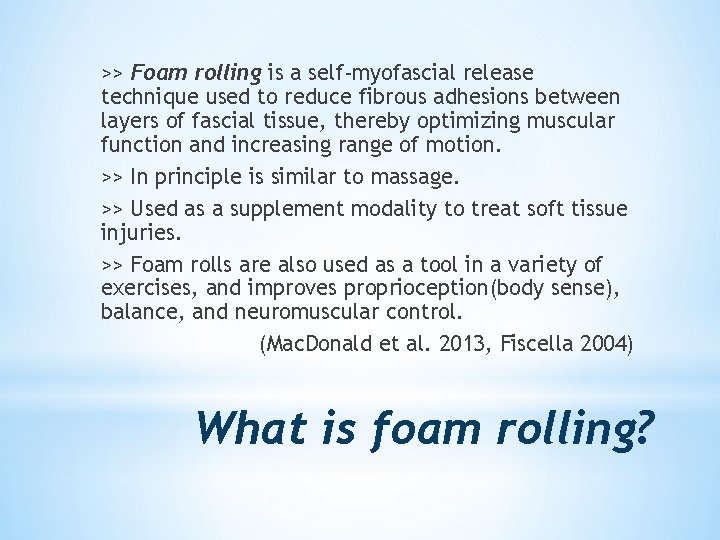 >> Foam rolling is a self-myofascial release technique used to reduce fibrous adhesions between layers of fascial tissue, thereby optimizing muscular function and increasing range of motion.

>> In principle is similar to massage.

>> Used as a supplement modality to treat soft tissue injuries.

>> Foam rolls are also used as a tool in a variety of exercises, and improves proprioception(body sense), balance, and neuromuscular control.

(MacDonald et al. 2013, Fiscella 2004)

What is foam rolling?